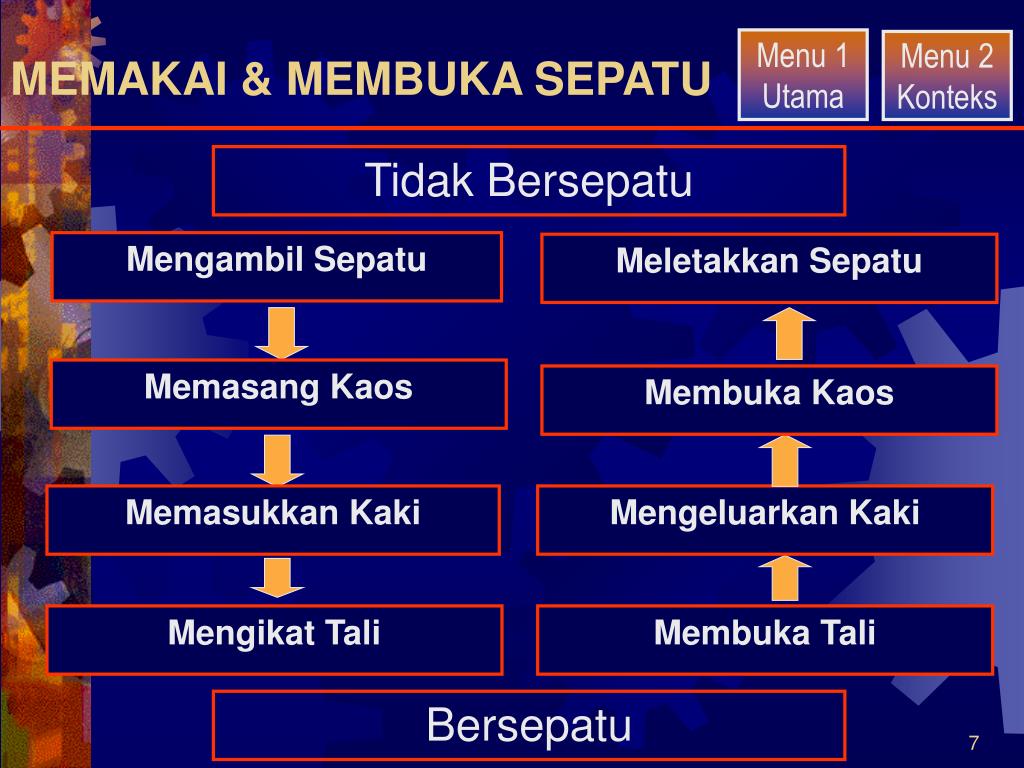 MEMAKAI & MEMBUKA SEPATU

Menu 1 Utama

Menu 2 Konteks

Tidak Bersepatu

Mengambil Sepatu

Memasang Kaos

Memasukkan Kaki

Mengikat Tali

Meletakkan Sepatu

Membuka Kaos

Mengeluarkan Kaki

Membuka Tali

Bersepatu

7